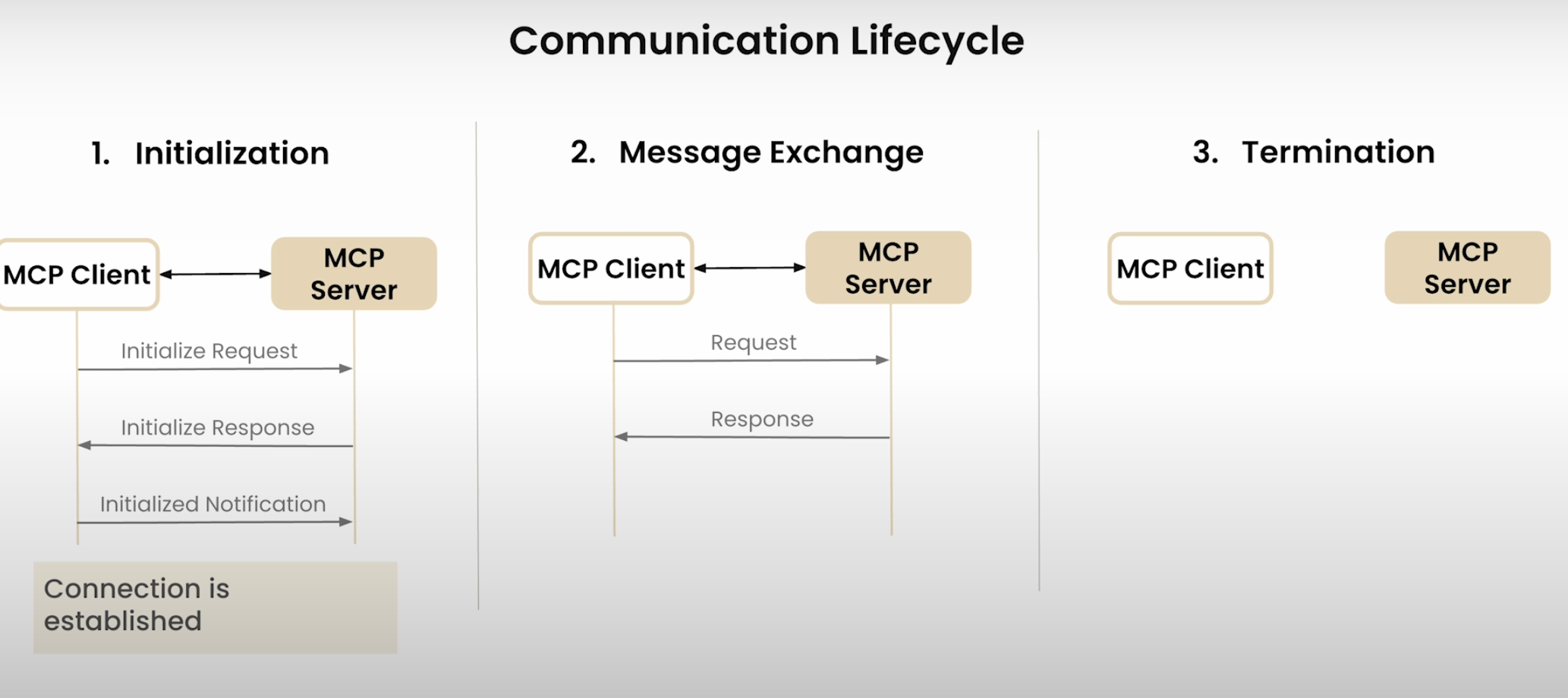 Communication Lifecycle

1. Initialization

MCP Client

MCP Server

Initialize Request

Initialize Response

Initialized Notification

Connection is established

2. Message Exchange

MCP Client

MCP Server

Request

Response

3. Termination

MCP Client

MCP Server